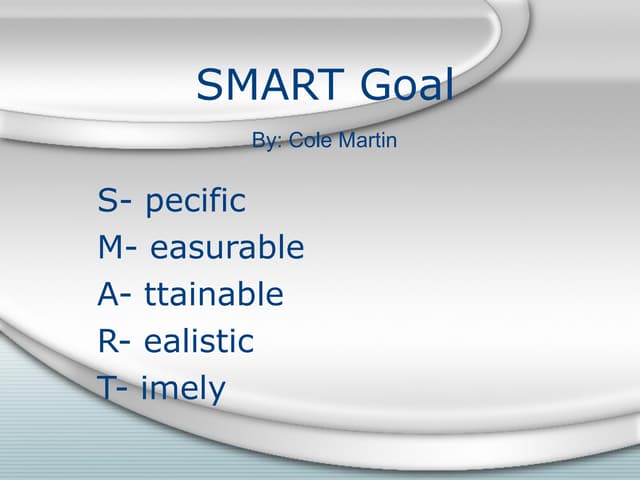 SMART Goal

By: Cole Martin

S- pecific
M- easurable
A- ttainable
R- ealistic
T- imely